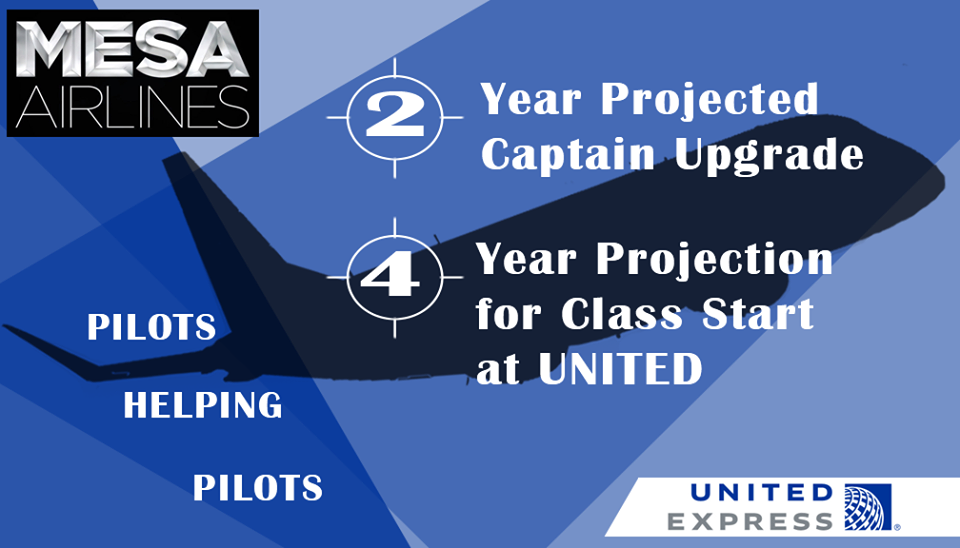 MESA AIRLINES

2 Year Projected Captain Upgrade

4 Year Projection for Class Start at UNITED

PILOTS

HELPING

PILOTS

UNITED EXPRESS